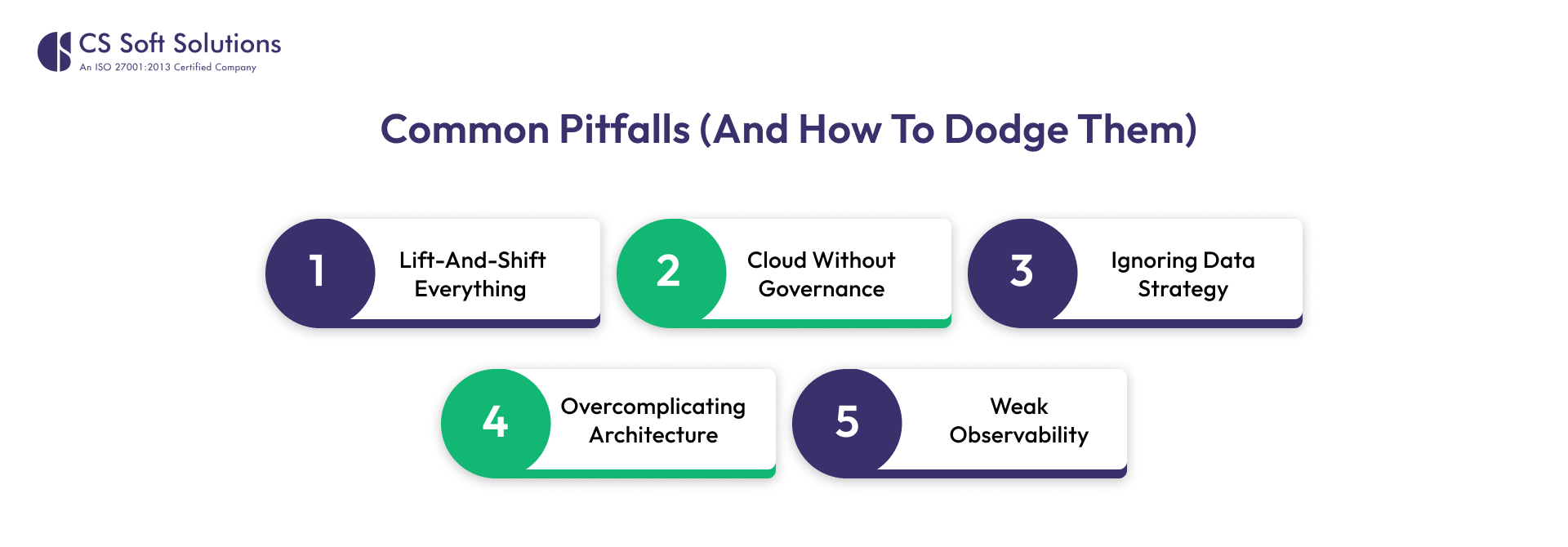 CS Soft Solutions
An ISO 27001:2013 Certified Company

Common Pitfalls (And How To Dodge Them)

1 Lift-And-Shift Everything

2 Cloud Without Governance

3 Ignoring Data Strategy

4 Overcomplicating Architecture

5 Weak Observability